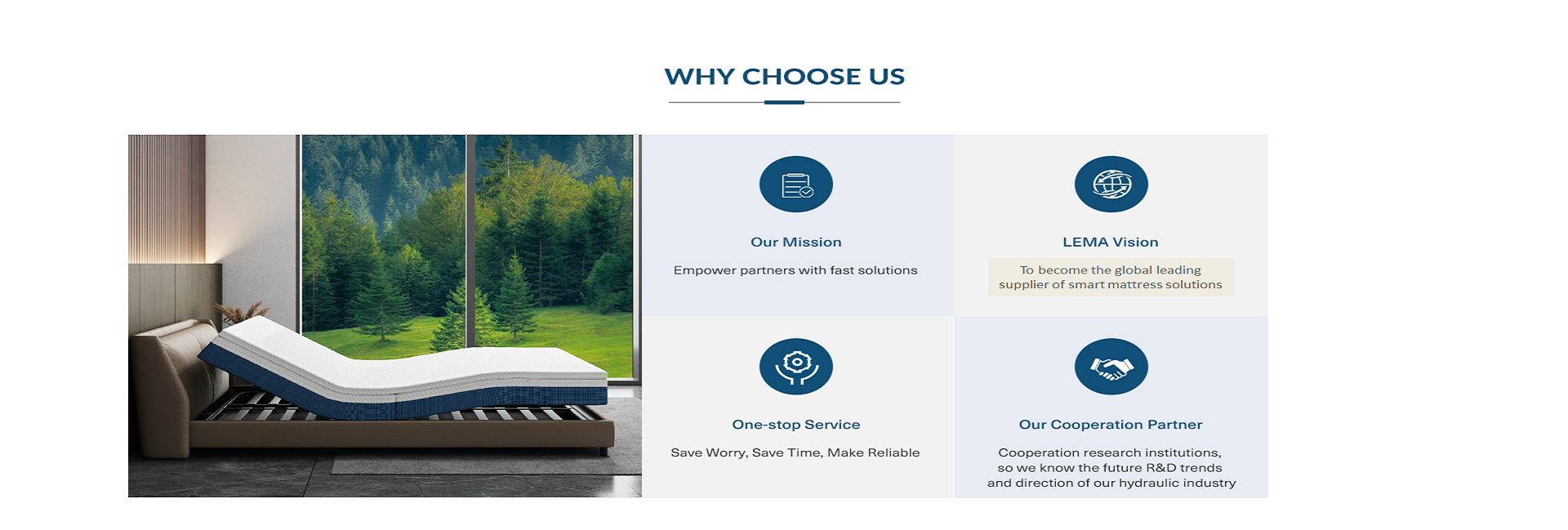 WHY CHOOSE US

Our Mission

Empower partners with fast solutions

LEMA Vision

To become the global leading supplier of smart mattress solutions

One-stop Service

Save Worry, Save Time, Make Reliable

Our Cooperation Partner

Cooperation research institutions, so we know the future R&D trends and direction of our hydraulic industry